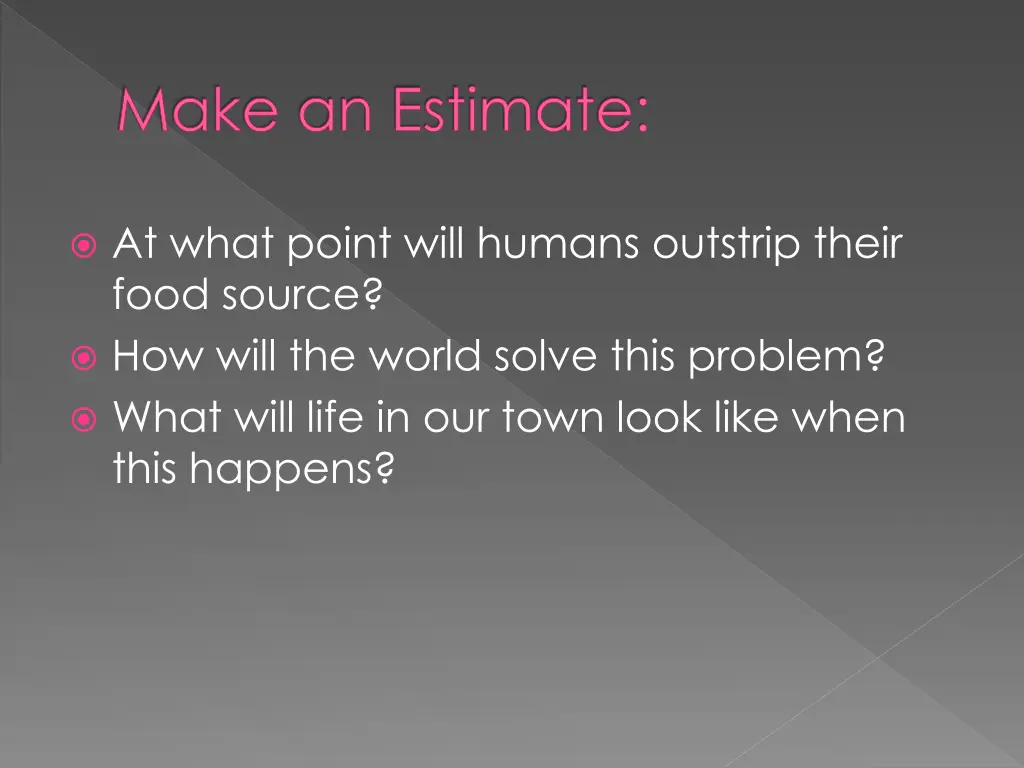 Make an Estimate:

At what point will humans outstrip their food source?
How will the world solve this problem?
What will life in our town look like when this happens?